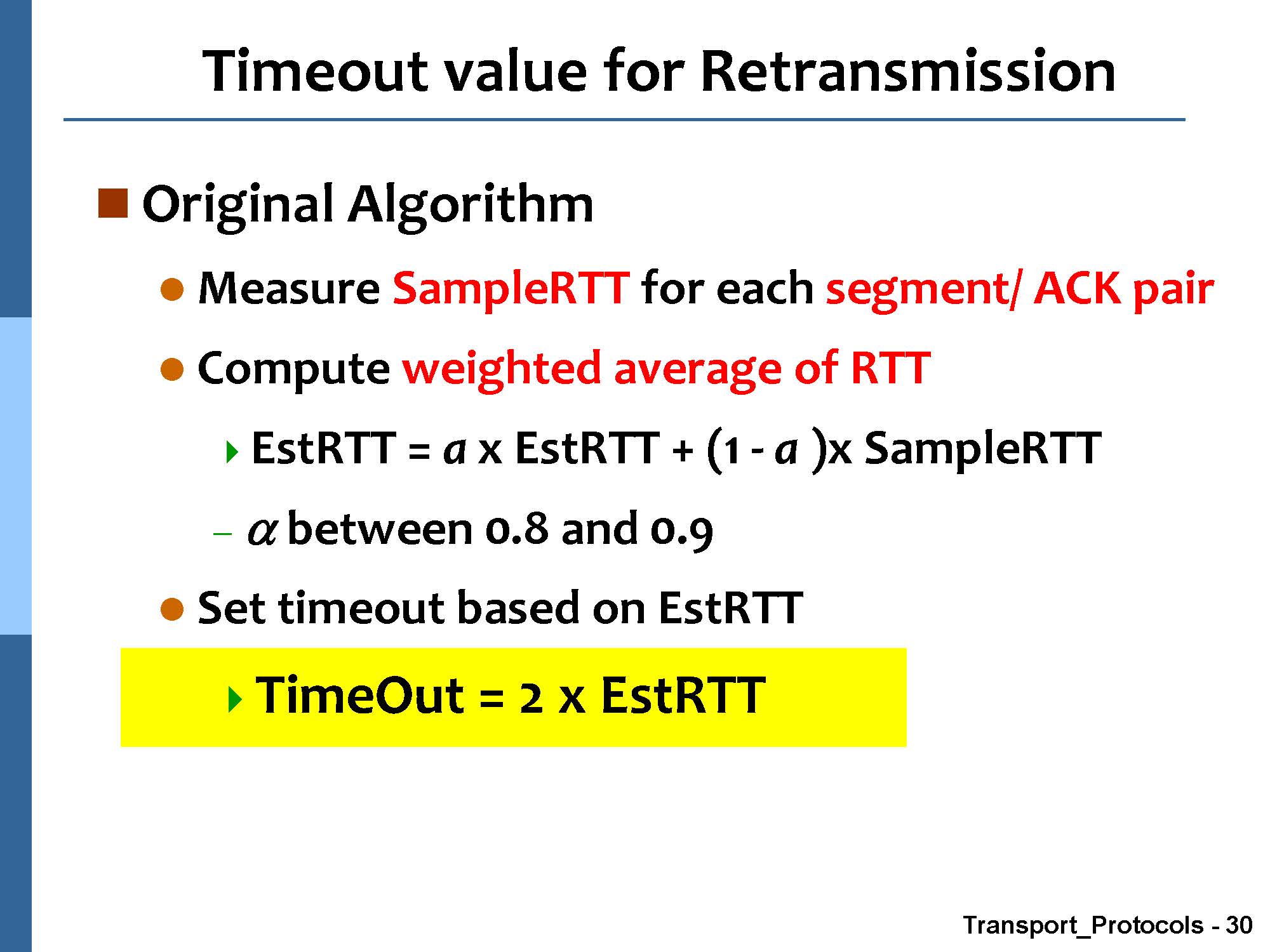 Timeout value for Retransmission

Original Algorithm

Measure SampleRTT for each segment/ ACK pair

Compute weighted average of RTT

EstRTT = $a$ x EstRTT + (1 - $a$ )x SampleRTT

– $\alpha$ between 0.8 and 0.9

Set timeout based on EstRTT

TimeOut = 2 x EstRTT

Transport_Protocols - 30